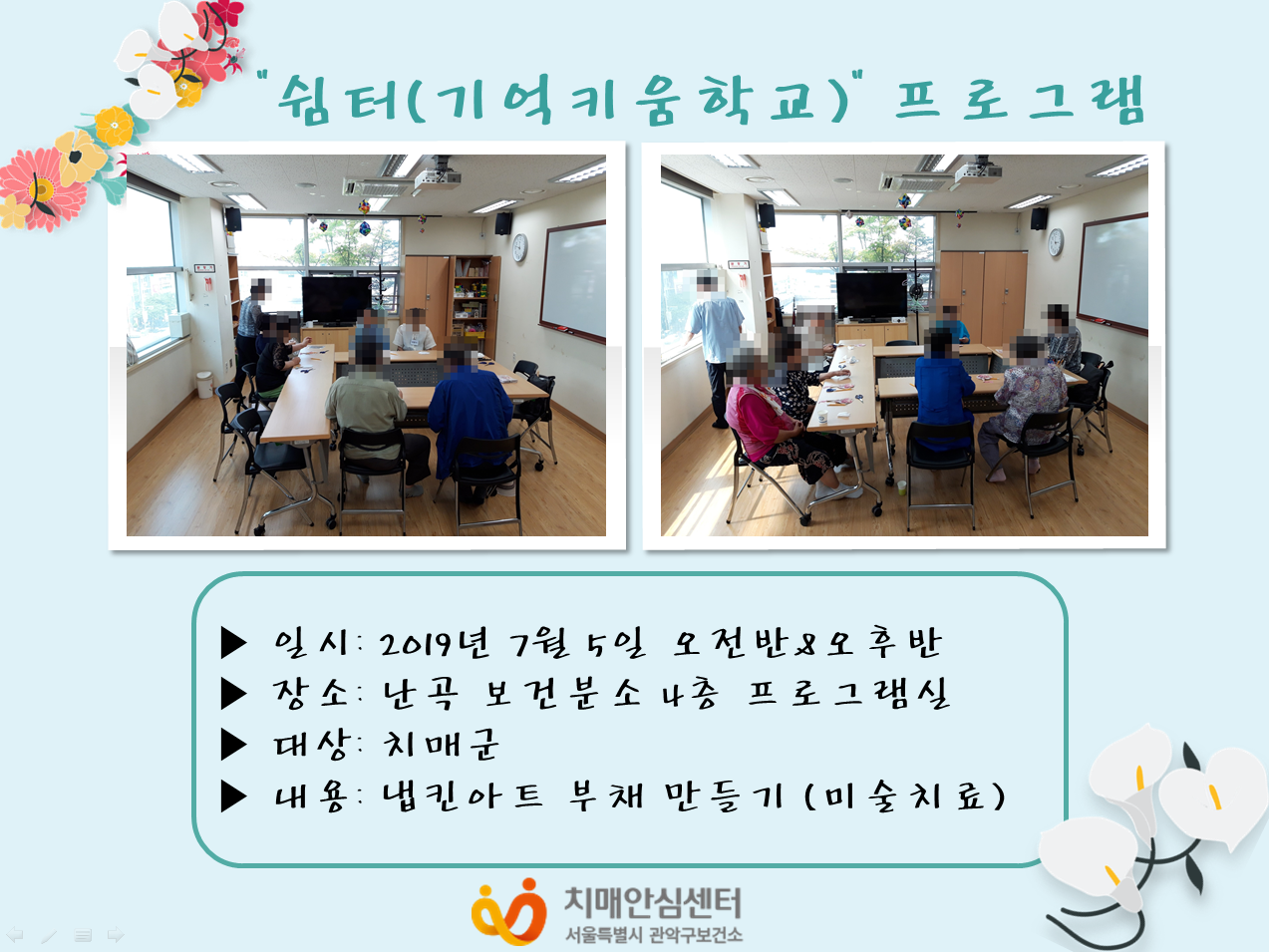 "쉼터(기억키움학교)" 프로그램

▶ 일시: 2019년 7월 5일 오전반&오후반
▶ 장소: 난곡 보건분소 4층 프로그램실
▶ 대상: 치매군
▶ 내용: 냅킨아트 부채 만들기 (미술치료)

치매안심센터
서울특별시 관악구보건소